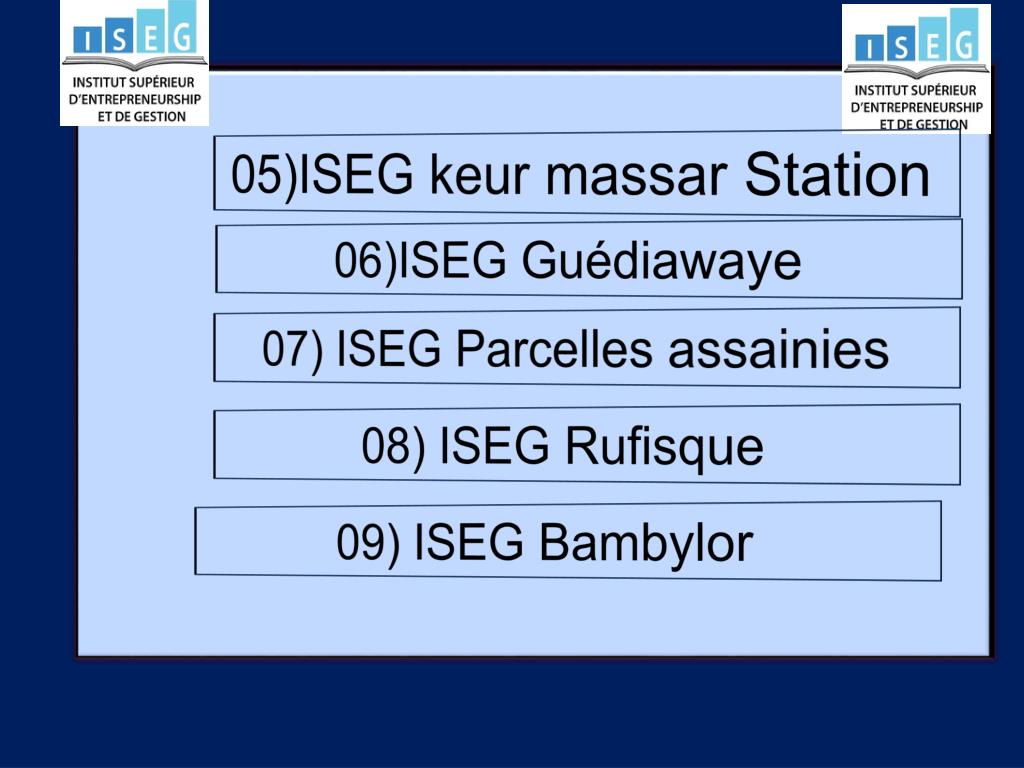 ISEG
INSTITUT SUPÉRIEUR D'ENTREPRENEURSHIP ET DE GESTION

ISEG
INSTITUT SUPÉRIEUR D'ENTREPRENEURSHIP ET DE GESTION

05)ISEG keur massar Station

06)ISEG Guédiawaye

07) ISEG Parcelles assainies

08) ISEG Rufisque

09) ISEG Bambylor